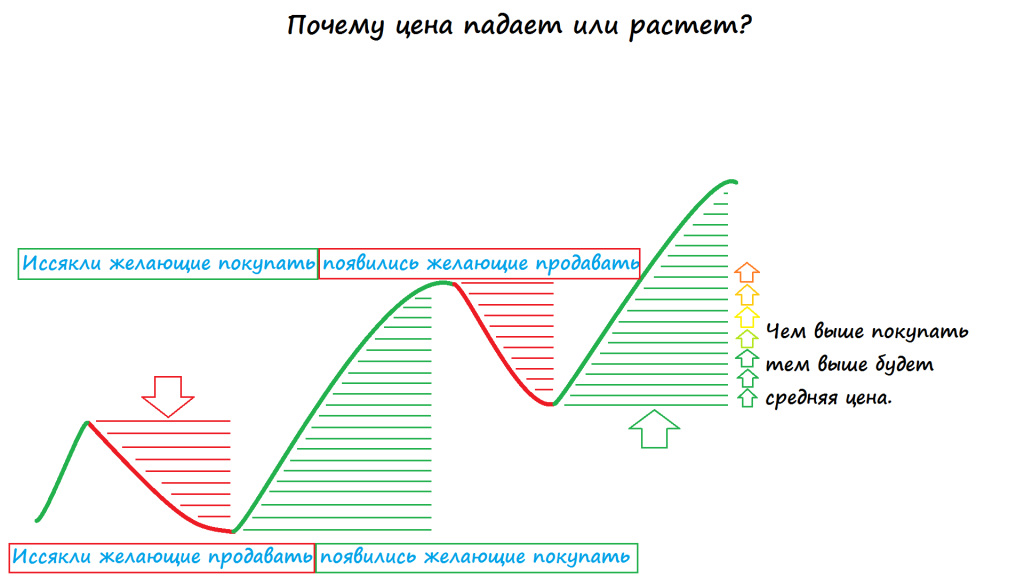 Почему цена падает или растет?

Иссякли желающие покупать

появились желающие продавать

Чем выше покупать тем выше будет средняя цена.

Иссякли желающие продавать

появились желающие покупать